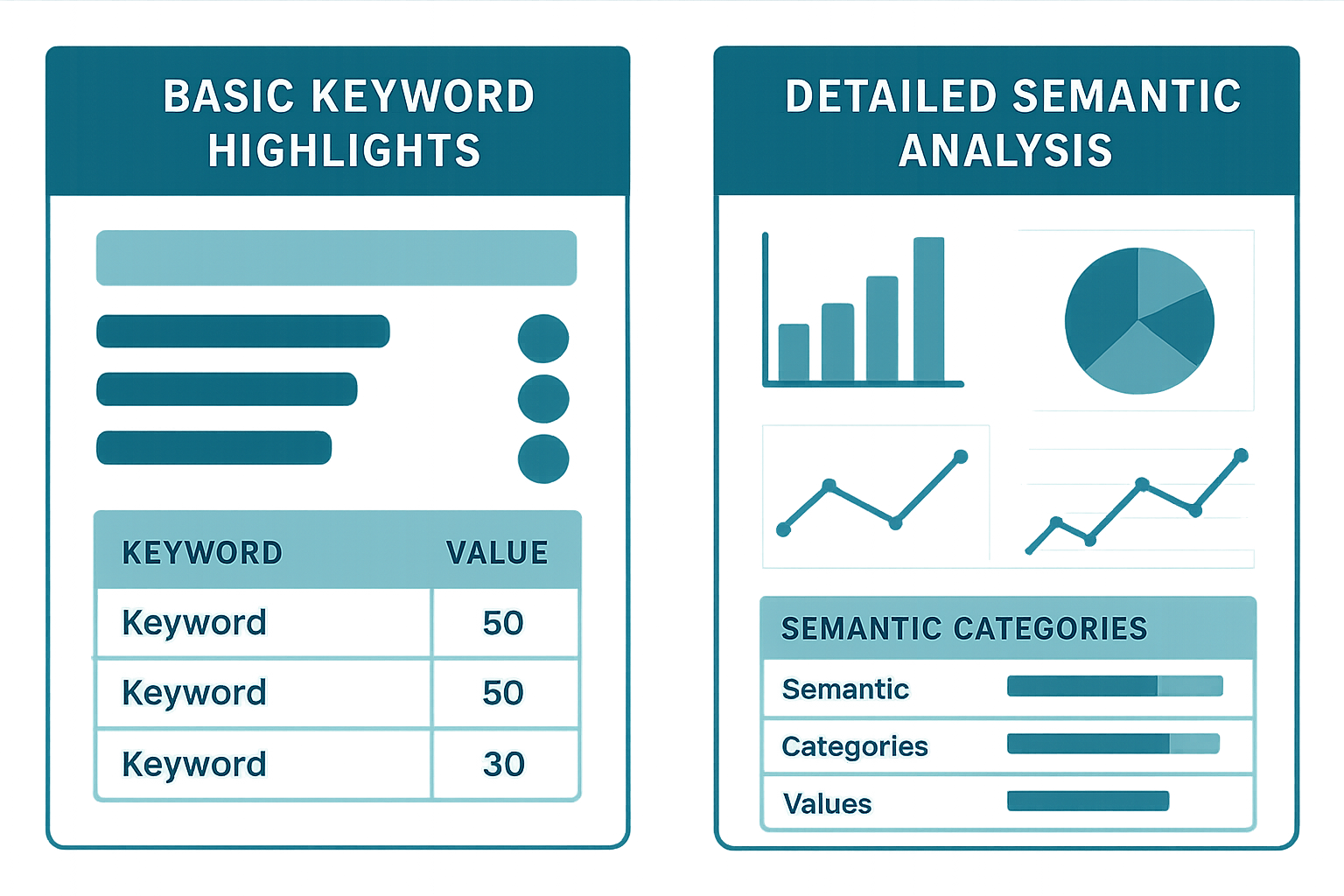 BASIC KEYWORD HIGHLIGHTS

| KEYWORD | VALUE |
|---|---|
| Keyword | 50 |
| Keyword | 50 |
| Keyword | 30 |

DETAILED SEMANTIC ANALYSIS

SEMANTIC CATEGORIES

Semantic

Categories

Values